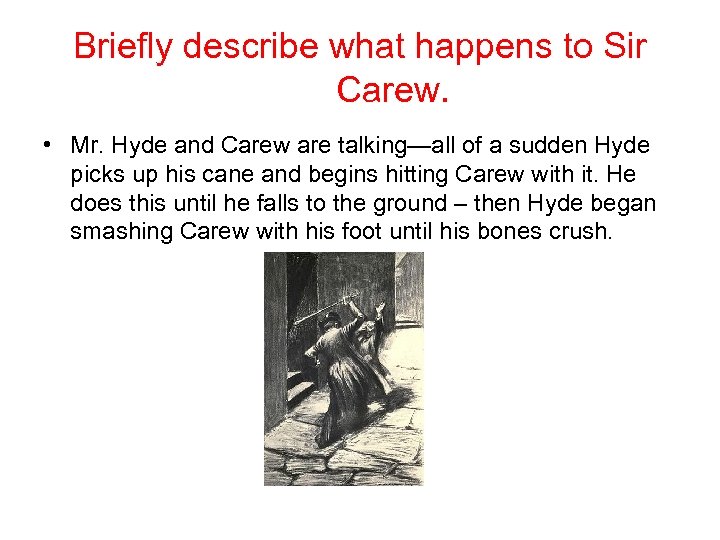 Briefly describe what happens to Sir Carew.

• Mr. Hyde and Carew are talking—all of a sudden Hyde picks up his cane and begins hitting Carew with it. He does this until he falls to the ground – then Hyde began smashing Carew with his foot until his bones crush.